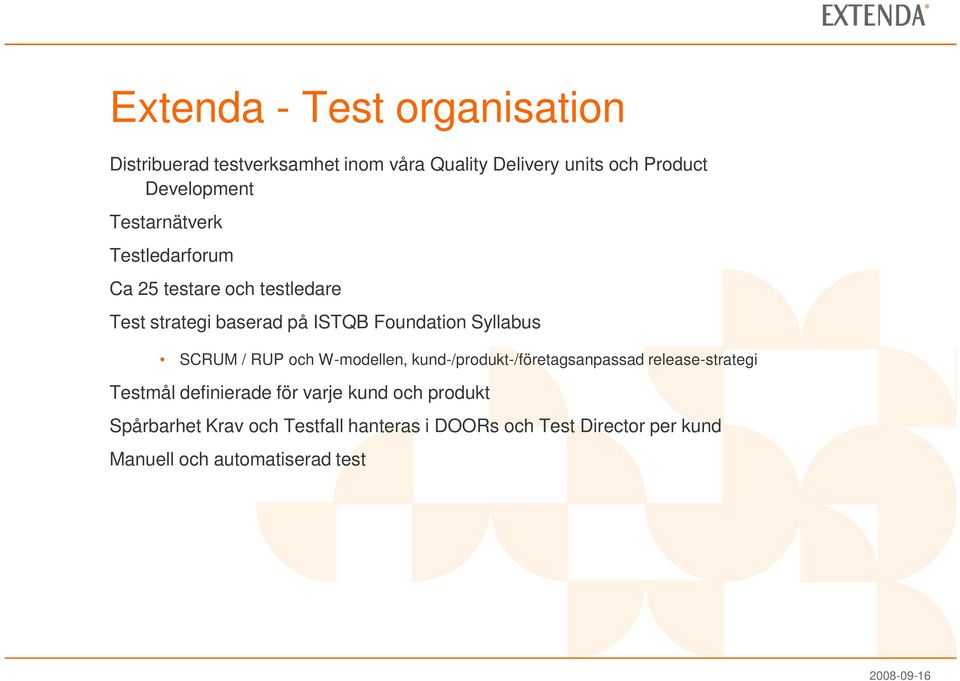 EXTENDA®

Extenda - Test organisation

Distribuerad testverksamhet inom våra Quality Delivery units och Product Development

Testarnätverk

Testledarforum

Ca 25 testare och testledare

Test strategi baserad på ISTQB Foundation Syllabus

• SCRUM / RUP och W-modellen, kund-/produkt-/företagsanpassad release-strategi

Testmål definierade för varje kund och produkt

Spårbarhet Krav och Testfall hanteras i DOORs och Test Director per kund

Manuell och automatiserad test

2008-09-16